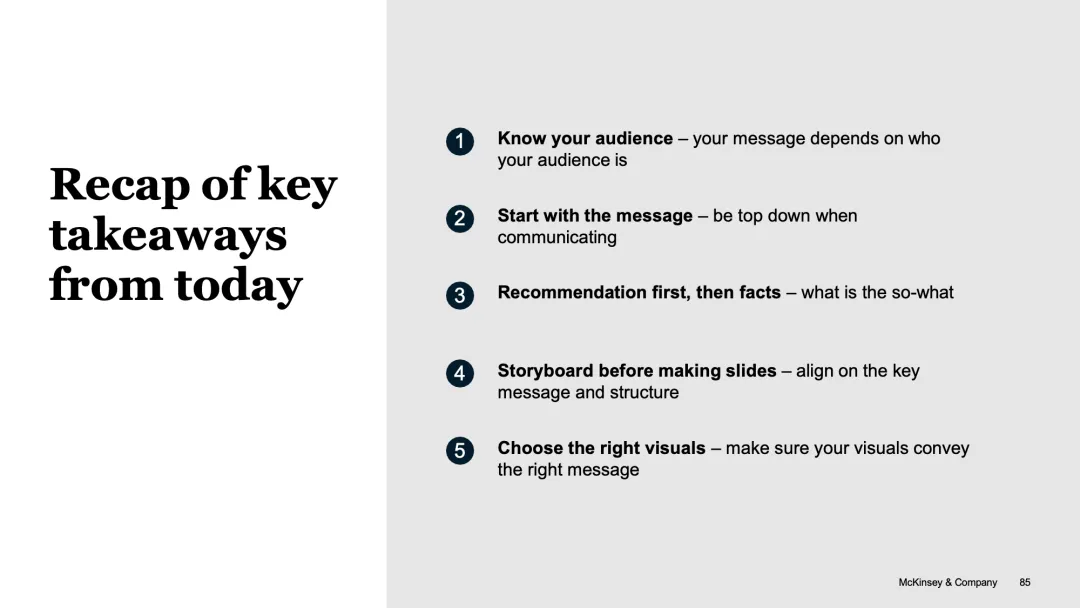 Recap of key takeaways from today

1 Know your audience – your message depends on who your audience is

2 Start with the message – be top down when communicating

3 Recommendation first, then facts – what is the so-what

4 Storyboard before making slides – align on the key message and structure

5 Choose the right visuals – make sure your visuals convey the right message

McKinsey & Company 85